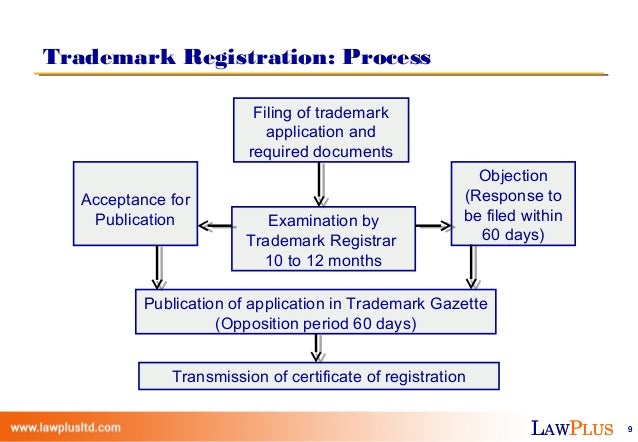 Trademark Registration: Process

Filing of trademark application and required documents

Acceptance for Publication

Examination by Trademark Registrar 10 to 12 months

Objection (Response to be filed within 60 days)

Publication of application in Trademark Gazette (Opposition period 60 days)

Transmission of certificate of registration

www.lawplusltd.com

LAWPLUS

9